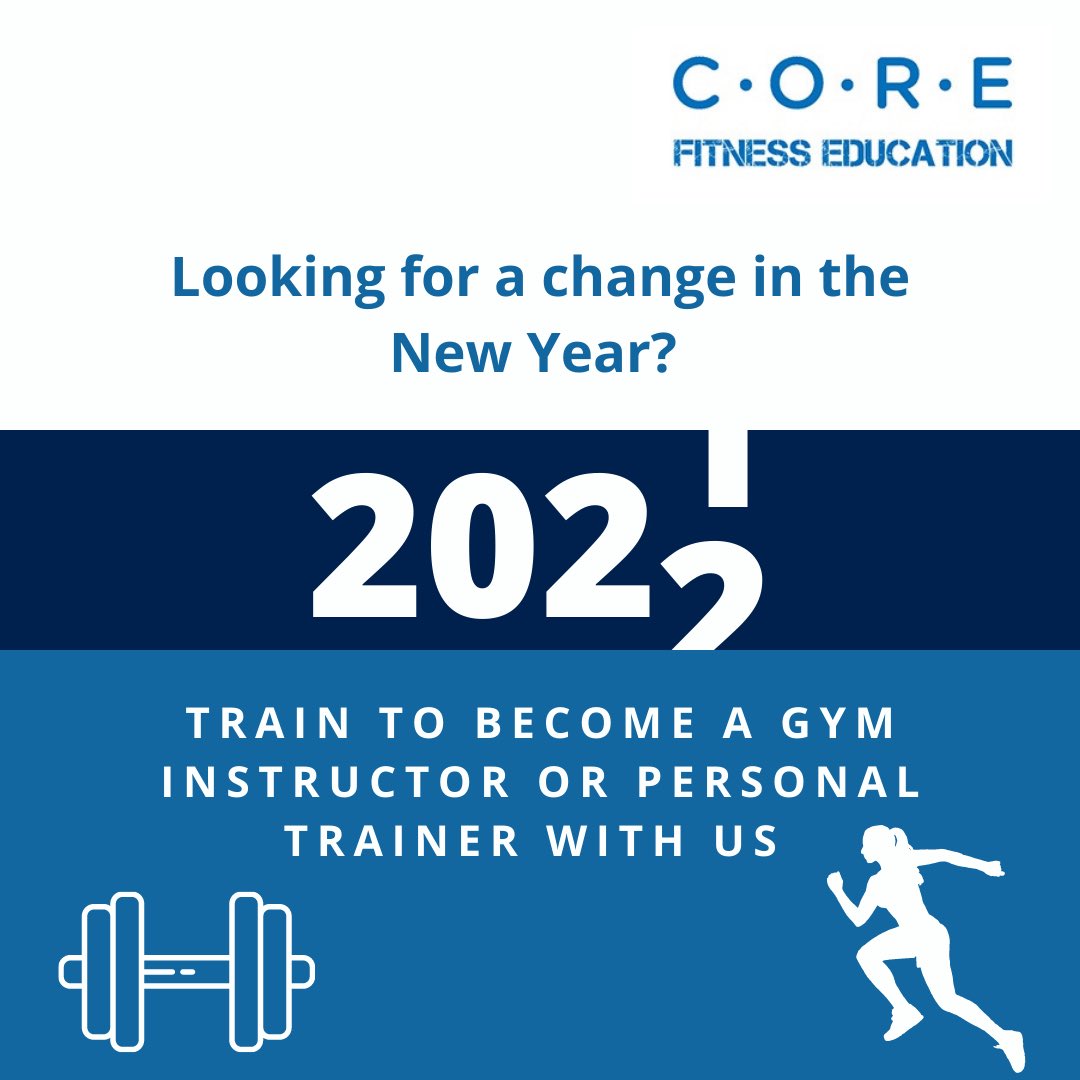 C·O·R·E
FITNESS EDUCATION

Looking for a change in the New Year?

2022

TRAIN TO BECOME A GYM INSTRUCTOR OR PERSONAL TRAINER WITH US